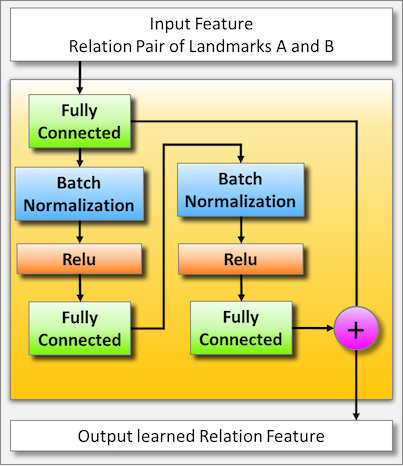 Input Feature
Relation Pair of Landmarks A and B

Fully Connected

Batch Normalization

Relu

Fully Connected

Batch Normalization

Relu

Fully Connected

+

Output learned Relation Feature